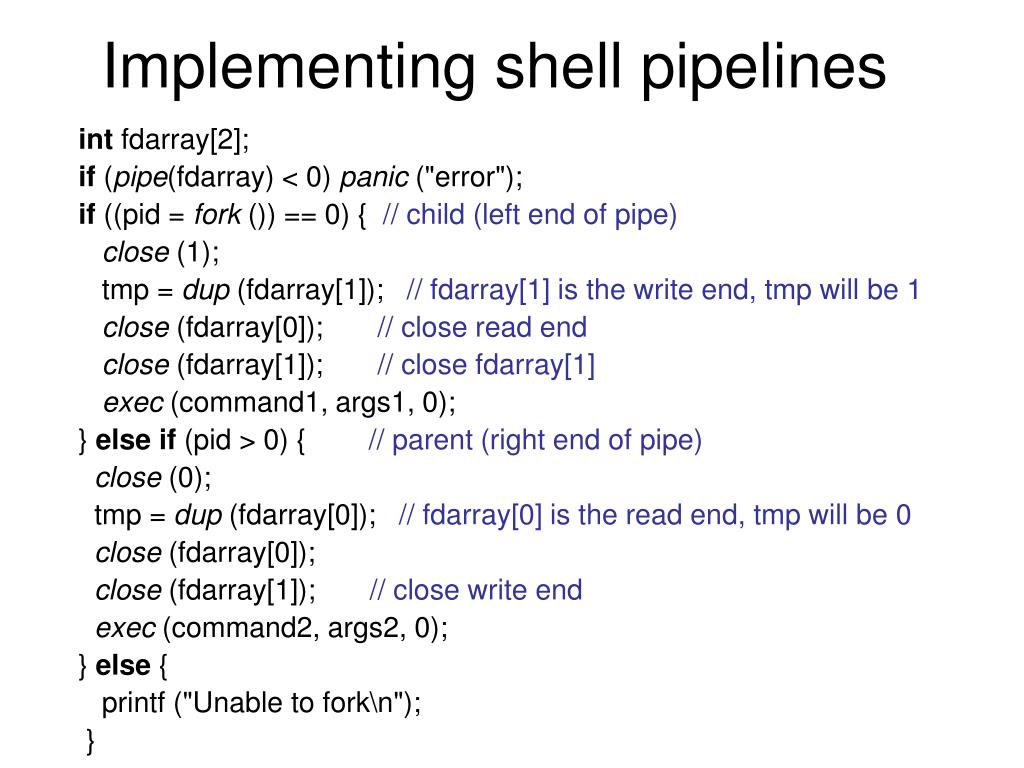 Implementing shell pipelines

int fdarray[2];
if (pipe(fdarray) < 0) panic ("error");
if ((pid = fork ()) == 0) { // child (left end of pipe)
close (1);
tmp = dup (fdarray[1]); // fdarray[1] is the write end, tmp will be 1
close (fdarray[0]); // close read end
close (fdarray[1]); // close fdarray[1]
exec (command1, args1, 0);
} else if (pid > 0) { // parent (right end of pipe)
close (0);
tmp = dup (fdarray[0]); // fdarray[0] is the read end, tmp will be 0
close (fdarray[0]);
close (fdarray[1]); // close write end
exec (command2, args2, 0);
} else {
printf ("Unable to fork\n");
}